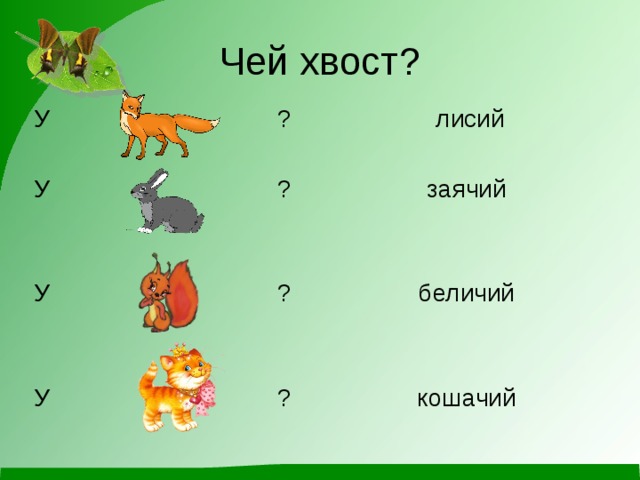 Чей хвост?

У ? лисий

У ? заячий

У ? беличий

У ? кошачий